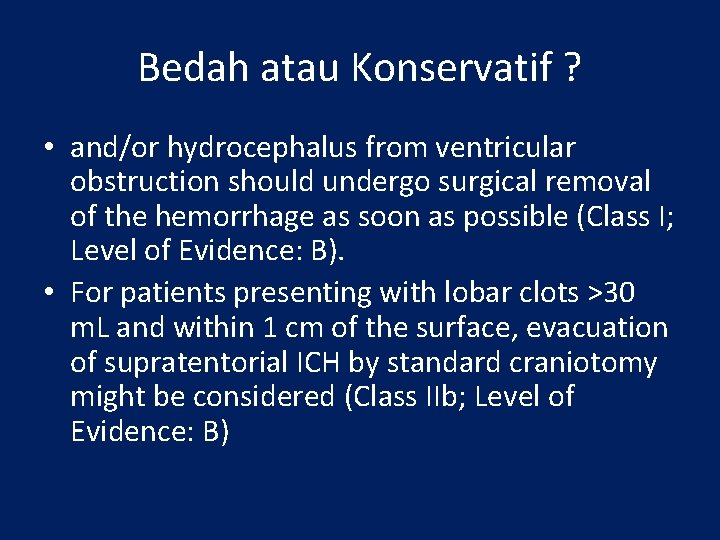 Bedah atau Konservatif ?

• and/or hydrocephalus from ventricular obstruction should undergo surgical removal of the hemorrhage as soon as possible (Class I; Level of Evidence: B).
• For patients presenting with lobar clots >30 mL and within 1 cm of the surface, evacuation of supratentorial ICH by standard craniotomy might be considered (Class IIb; Level of Evidence: B)